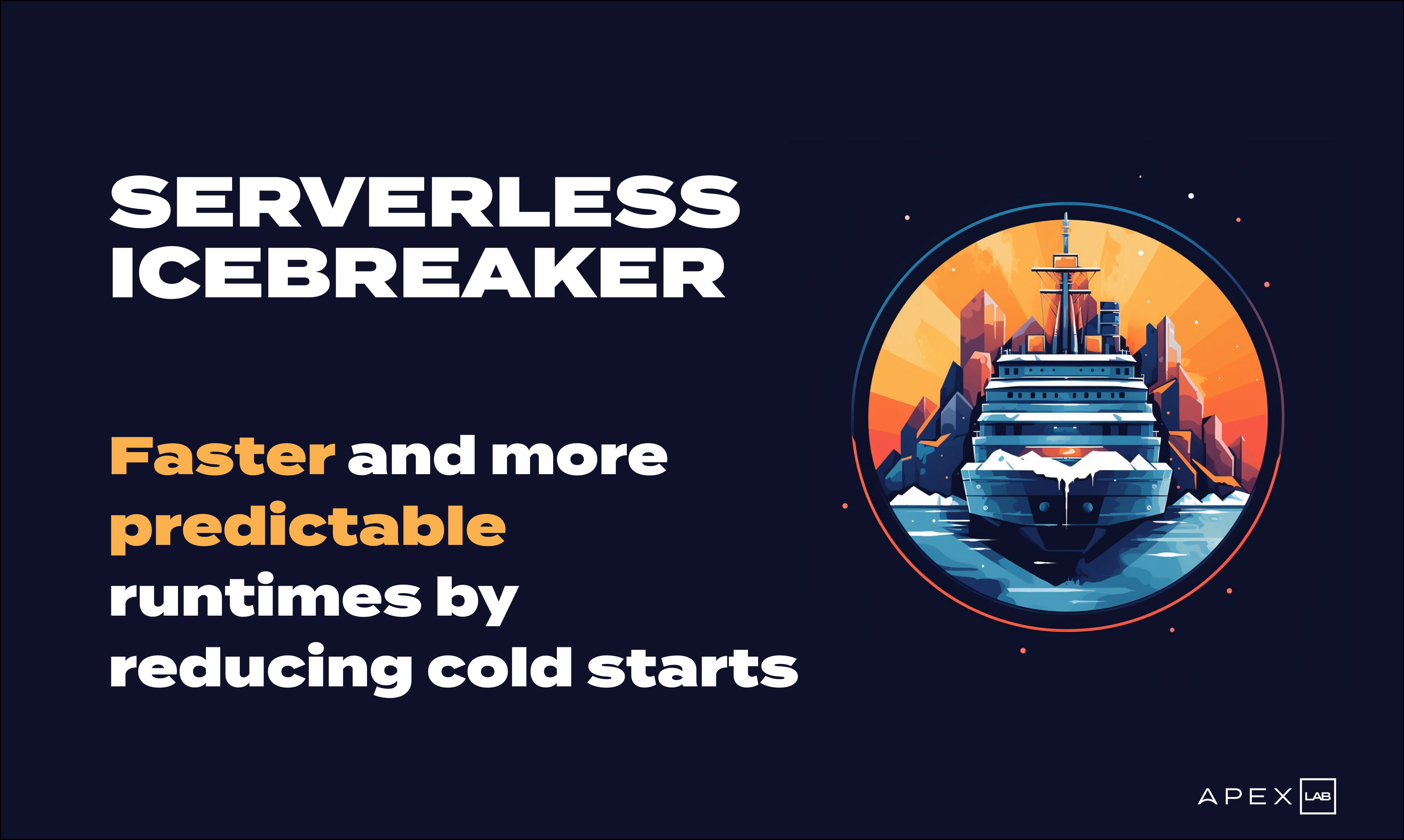 SERVERLESS ICEBREAKER

Faster and more predictable runtimes by reducing cold starts

APEX LAB